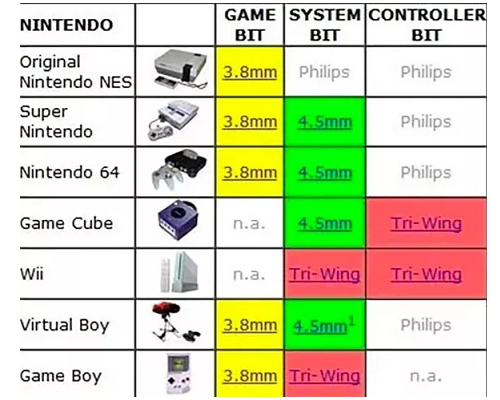 | NINTENDO | | GAME BIT | SYSTEM BIT | CONTROLLER BIT |
|---|---|---|---|---|
| Original Nintendo NES | | 3.8mm | Philips | Philips |
| Super Nintendo | | 3.8mm | 4.5mm | Philips |
| Nintendo 64 | | 3.8mm | 4.5mm | Philips |
| Game Cube | | n.a. | 4.5mm | Tri-Wing |
| Wii | | n.a. | Tri-Wing | Tri-Wing |
| Virtual Boy | | 3.8mm | 4.5mm$^1$ | Philips |
| Game Boy | | 3.8mm | Tri-Wing | n.a. |